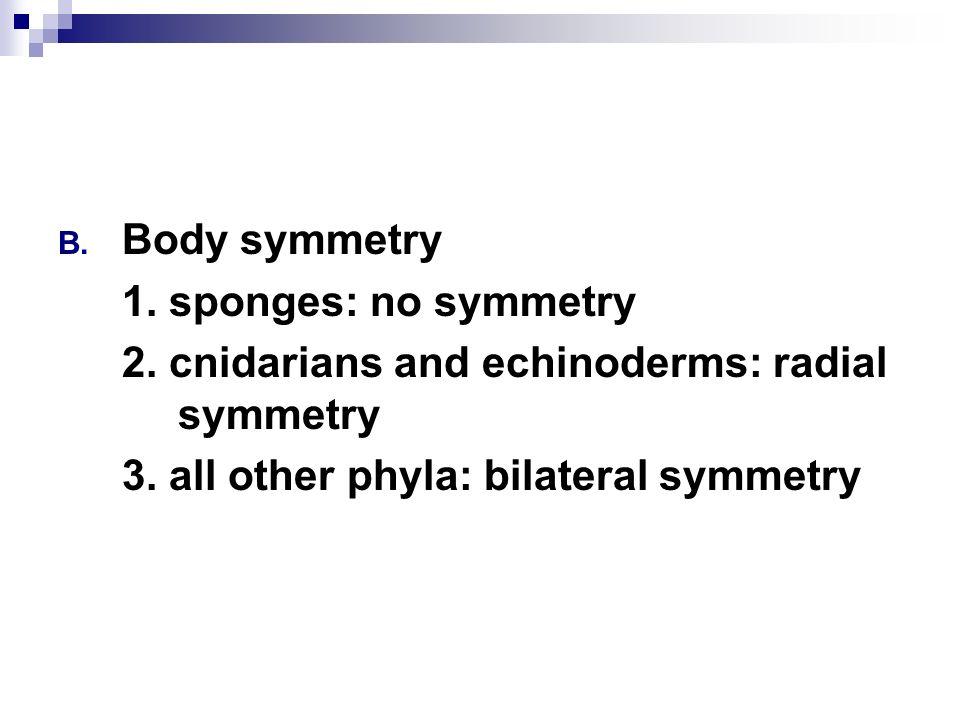 B. Body symmetry

1. sponges: no symmetry

2. cnidarians and echinoderms: radial symmetry

3. all other phyla: bilateral symmetry